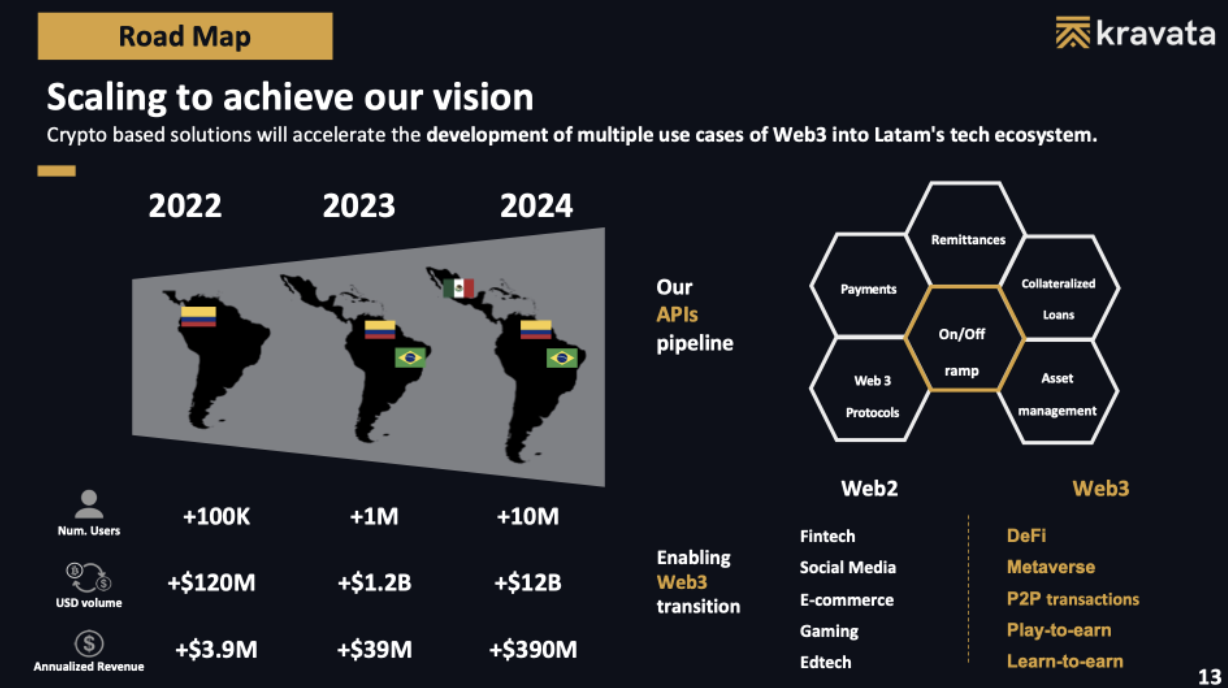 Road Map

kravata

Scaling to achieve our vision

Crypto based solutions will accelerate the development of multiple use cases of Web3 into Latam's tech ecosystem.

| | 2022 | 2023 | 2024 |
|---|---|---|---|
| Num. Users | +100K | +1M | +10M |
| USD volume | +$120M | +$1.2B | +$12B |
| Annualized Revenue | +$3.9M | +$39M | +$390M |

Our APIs pipeline

Remittances
Payments
Collateralized Loans
On/Off ramp
Web 3 Protocols
Asset management

Enabling Web3 transition

Web2
Fintech
Social Media
E-commerce
Gaming
Edtech

Web3
DeFi
Metaverse
P2P transactions
Play-to-earn
Learn-to-earn

13